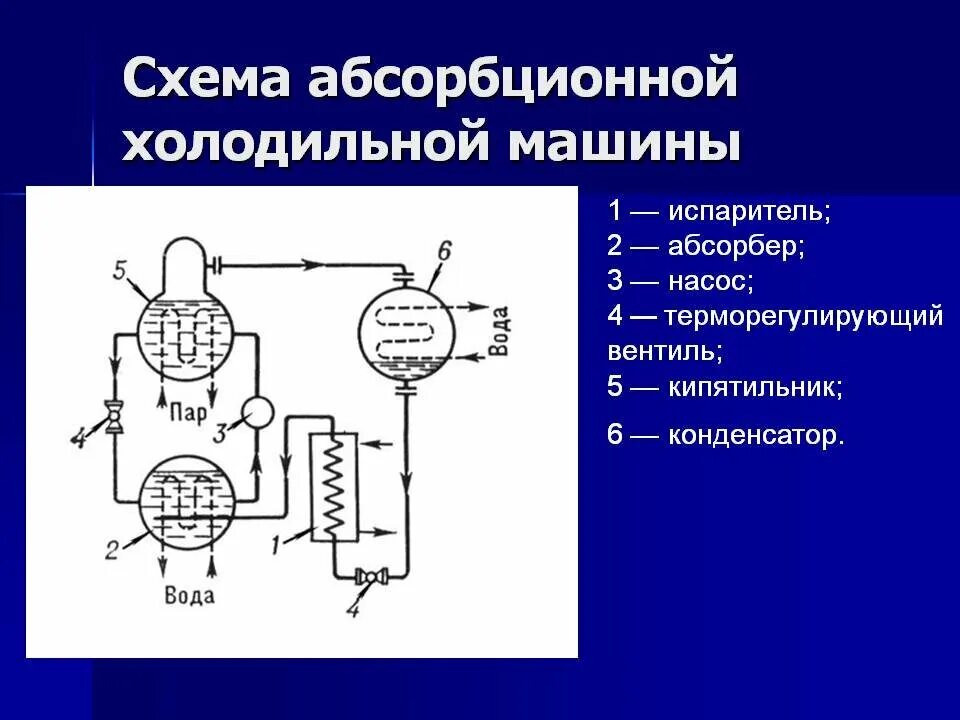 Схема абсорбционной холодильной машины

5
6
Вода
Пар
4
3
2
1
Вода
4

1 — испаритель;
2 — абсорбер;
3 — насос;
4 — терморегулирующий вентиль;
5 — кипятильник;
6 — конденсатор.